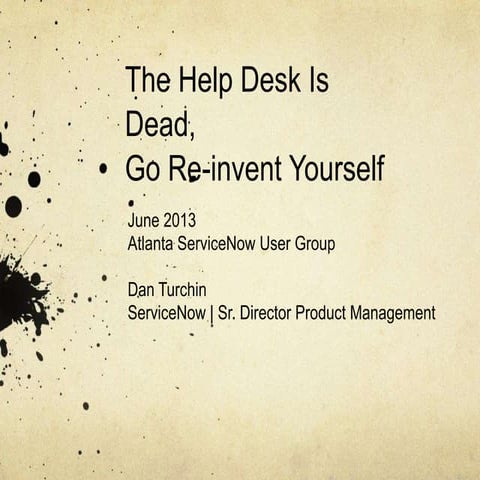 The Help Desk Is Dead,
Go Re-invent Yourself

June 2013
Atlanta ServiceNow User Group

Dan Turchin
ServiceNow | Sr. Director Product Management